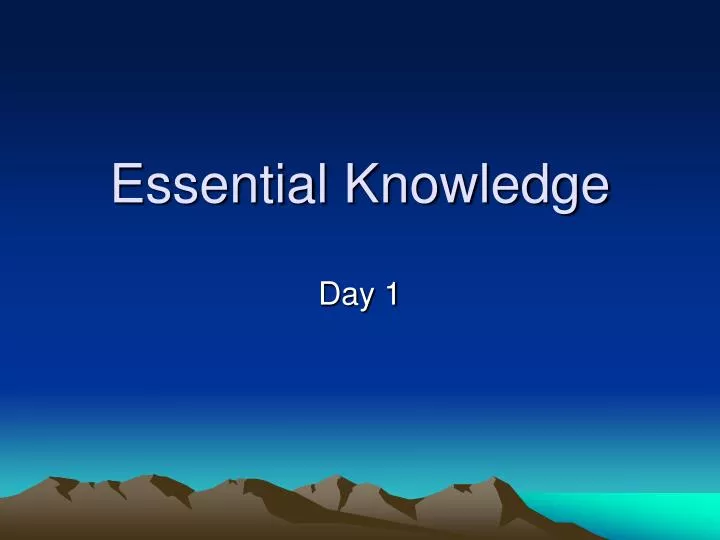 Essential Knowledge

Day 1